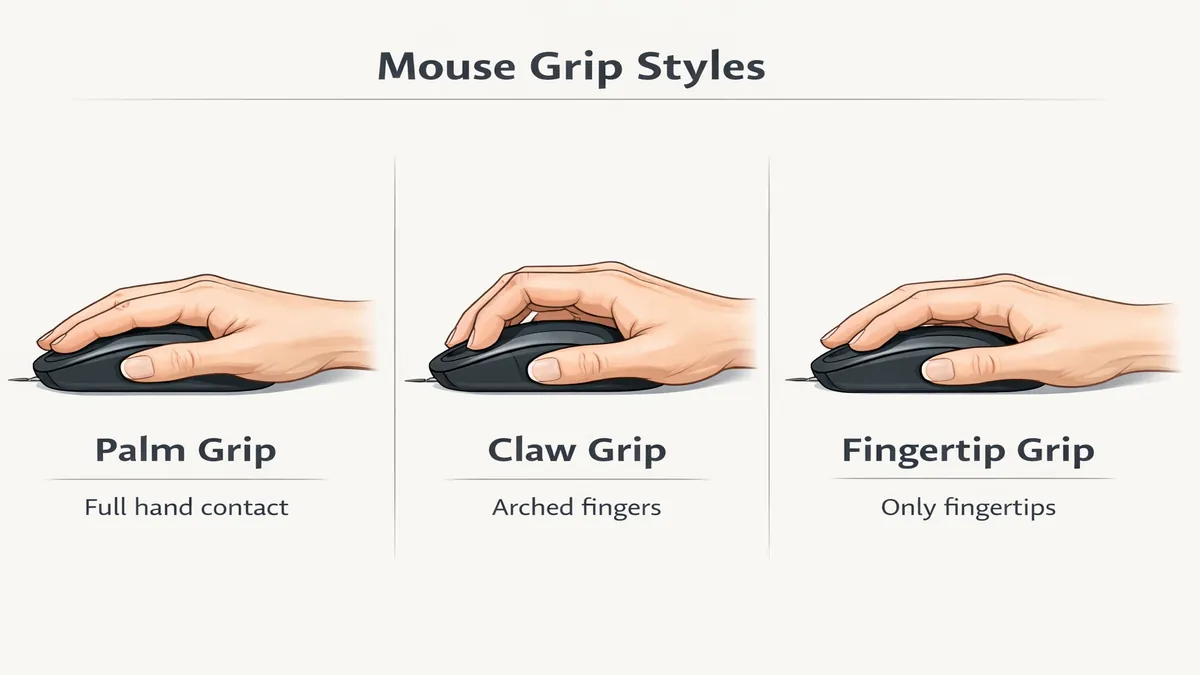 Mouse Grip Styles

Palm Grip

Full hand contact

Claw Grip

Arched fingers

Fingertip Grip

Only fingertips